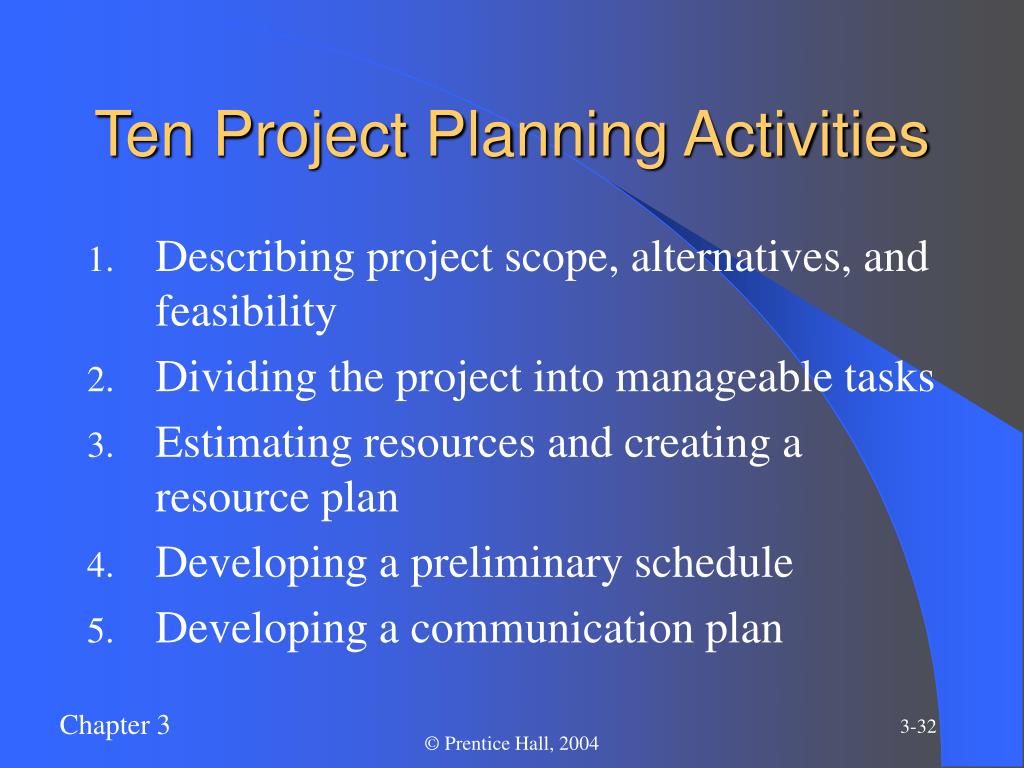 Ten Project Planning Activities

1. Describing project scope, alternatives, and feasibility
2. Dividing the project into manageable tasks
3. Estimating resources and creating a resource plan
4. Developing a preliminary schedule
5. Developing a communication plan

Chapter 3

© Prentice Hall, 2004

3-32